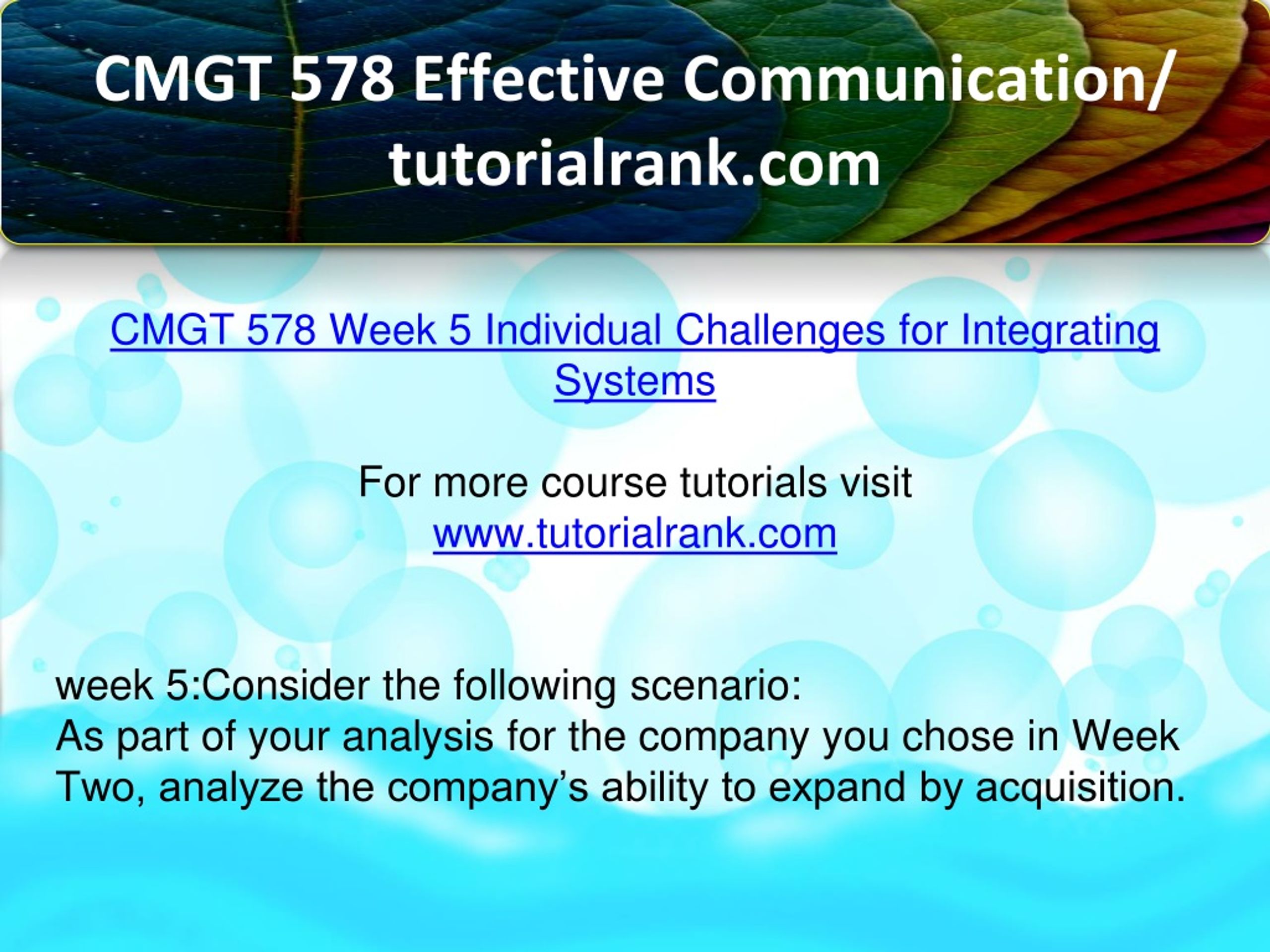 CMGT 578 Effective Communication/ tutorialrank.com

CMGT 578 Week 5 Individual Challenges for Integrating Systems

For more course tutorials visit
www.tutorialrank.com

week 5:Consider the following scenario:
As part of your analysis for the company you chose in Week Two, analyze the company’s ability to expand by acquisition.